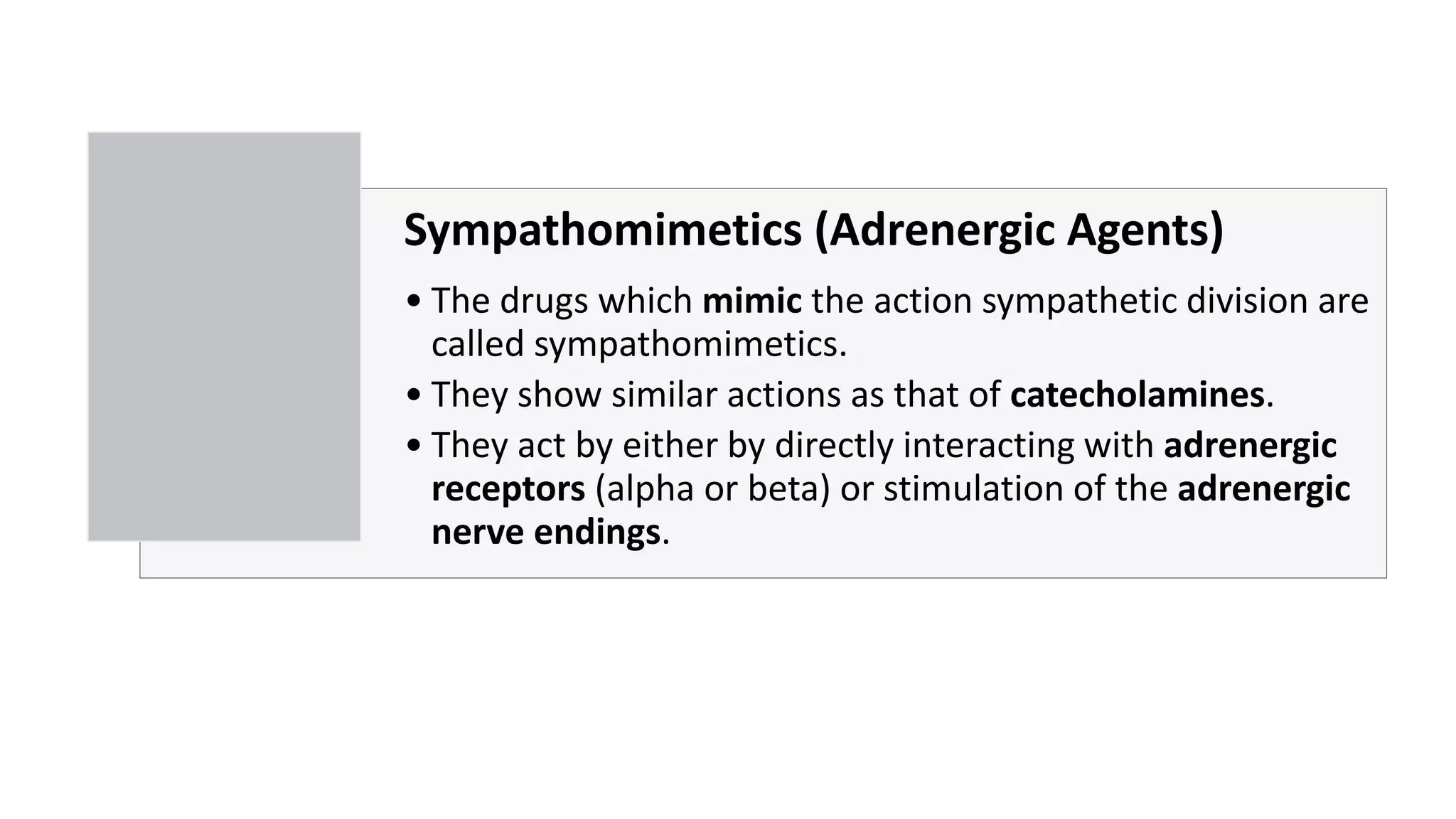 Sympathomimetics (Adrenergic Agents)

• The drugs which mimic the action sympathetic division are called sympathomimetics.

• They show similar actions as that of catecholamines.

• They act by either by directly interacting with adrenergic receptors (alpha or beta) or stimulation of the adrenergic nerve endings.